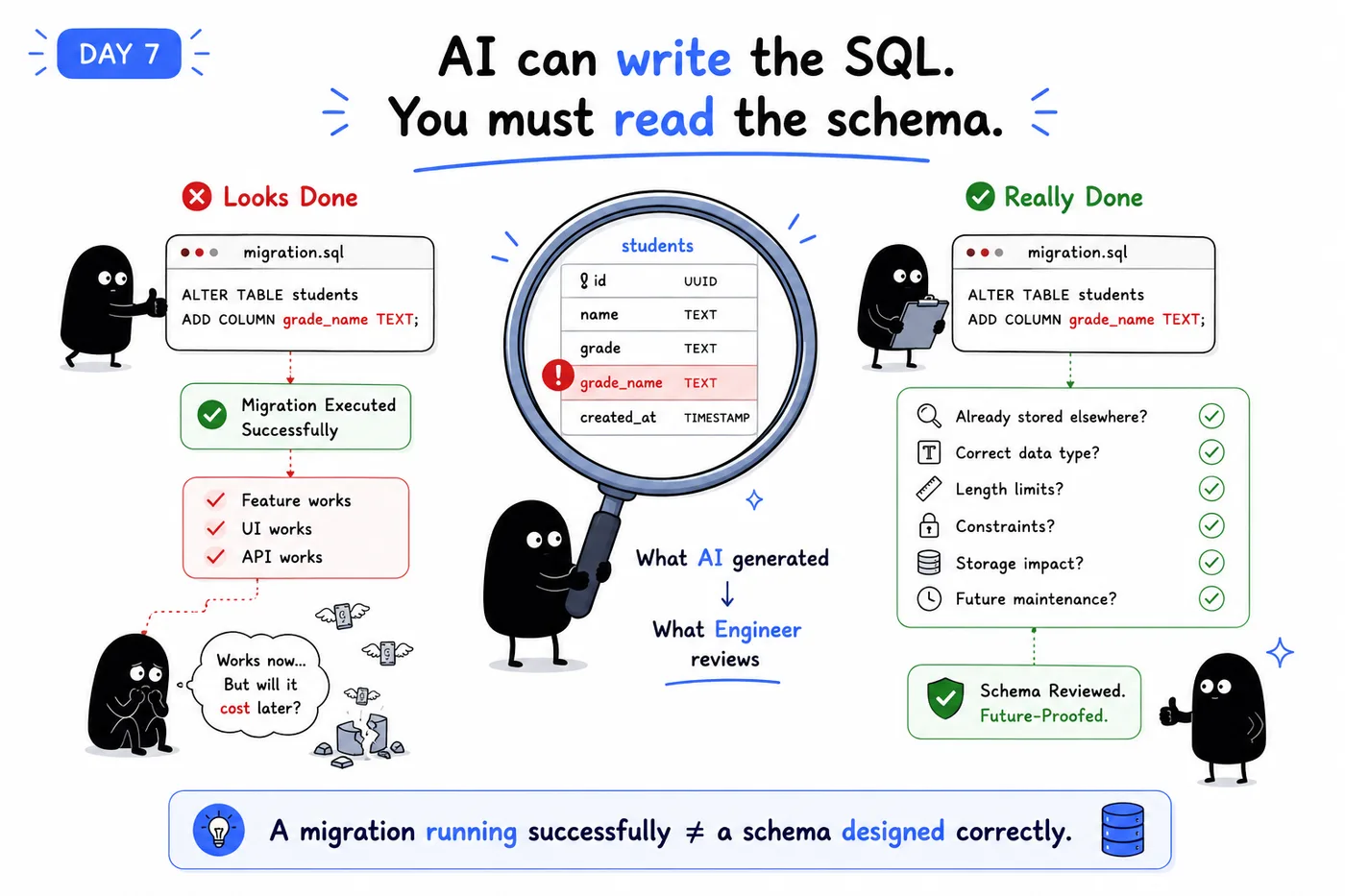 DAY 7

AI can write the SQL.
You must read the schema.

Looks Done

migration.sql

ALTER TABLE students
ADD COLUMN grade_name TEXT;

Migration Executed Successfully

Feature works
UI works
API works

Works now... But will it cost later?

students

| id | UUID |
|---|---|
| name | TEXT |
| grade | TEXT |
| grade_name | TEXT |
| created_at | TIMESTAMP |

What AI generated
↓
What Engineer reviews

Really Done

migration.sql

ALTER TABLE students
ADD COLUMN grade_name TEXT;

Already stored elsewhere?
Correct data type?
Length limits?
Constraints?
Storage impact?
Future maintenance?

Schema Reviewed.
Future-Proofed.

A migration running successfully ≠ a schema designed correctly.